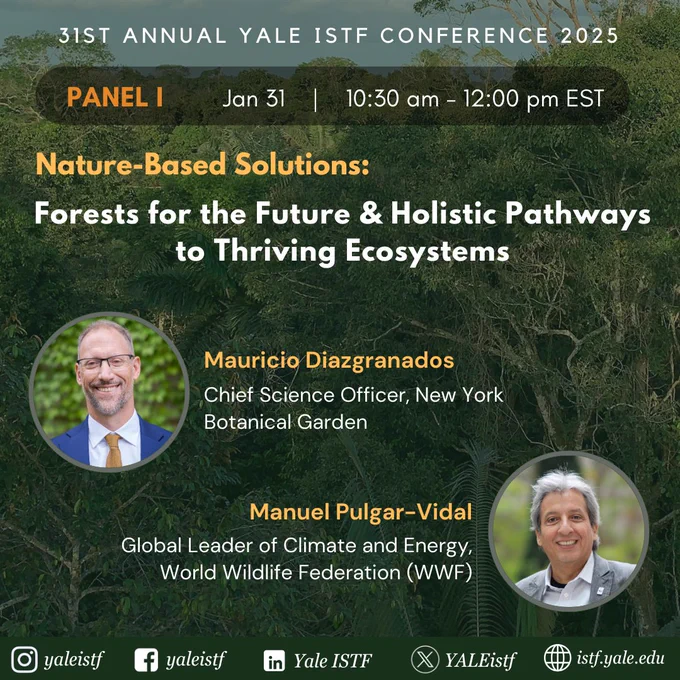 31ST ANNUAL YALE ISTF CONFERENCE 2025

PANEL I Jan 31 | 10:30 am - 12:00 pm EST

Nature-Based Solutions:

Forests for the Future & Holistic Pathways to Thriving Ecosystems

Mauricio Diazgranados
Chief Science Officer, New York Botanical Garden

Manuel Pulgar-Vidal
Global Leader of Climate and Energy, World Wildlife Federation (WWF)

yaleistf yaleistf Yale ISTF YALEistf istf.yale.edu